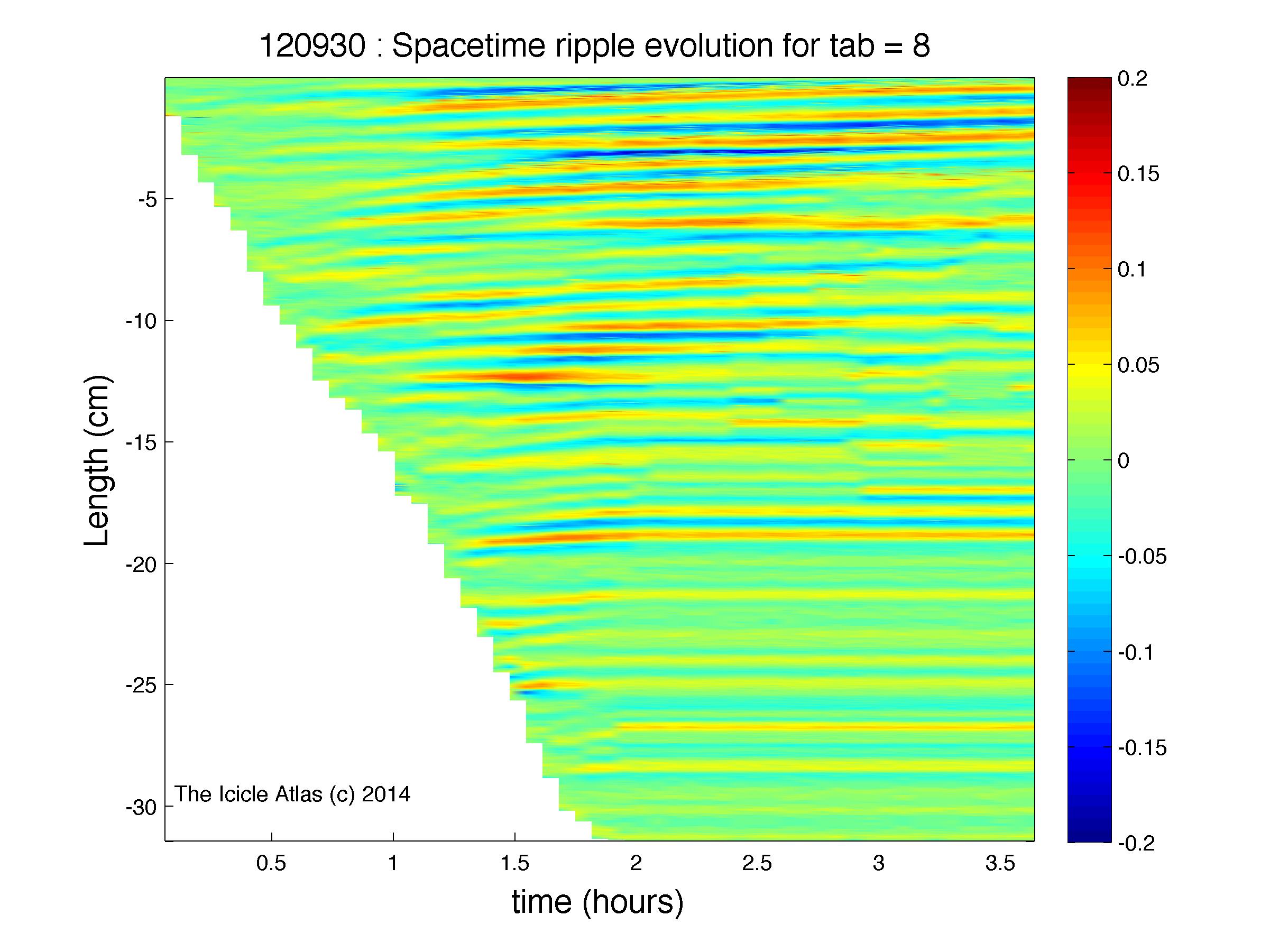 120930 : Spacetime ripple evolution for tab = 8

Length (cm)

-5
-10
-15
-20
-25
-30

The Icicle Atlas (c) 2014

0.5
1
1.5
2
2.5
3
3.5

time (hours)

0.2
0.15
0.1
0.05
0
-0.05
-0.1
-0.15
-0.2